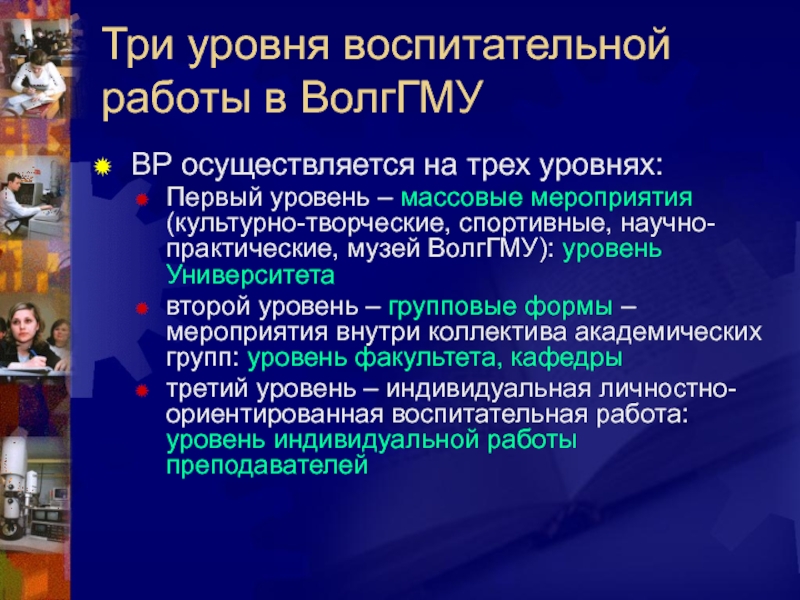 Три уровня воспитательной работы в ВолгГМУ

ВР осуществляется на трех уровнях:

Первый уровень – массовые мероприятия (культурно-творческие, спортивные, научно-практические, музей ВолгГМУ): уровень Университета

второй уровень – групповые формы – мероприятия внутри коллектива академических групп: уровень факультета, кафедры

третий уровень – индивидуальная личностно-ориентированная воспитательная работа: уровень индивидуальной работы преподавателей